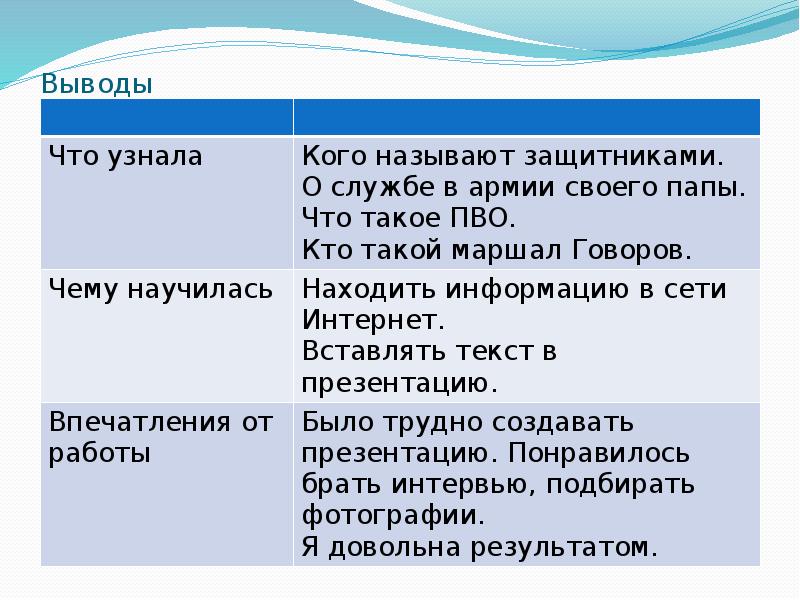 Выводы

| | |
|---|---|
| Что узнала | Кого называют защитниками. О службе в армии своего папы. Что такое ПВО. Кто такой маршал Говоров. |
| Чему научилась | Находить информацию в сети Интернет. Вставлять текст в презентацию. |
| Впечатления от работы | Было трудно создавать презентацию. Понравилось брать интервью, подбирать фотографии. Я довольна результатом. |